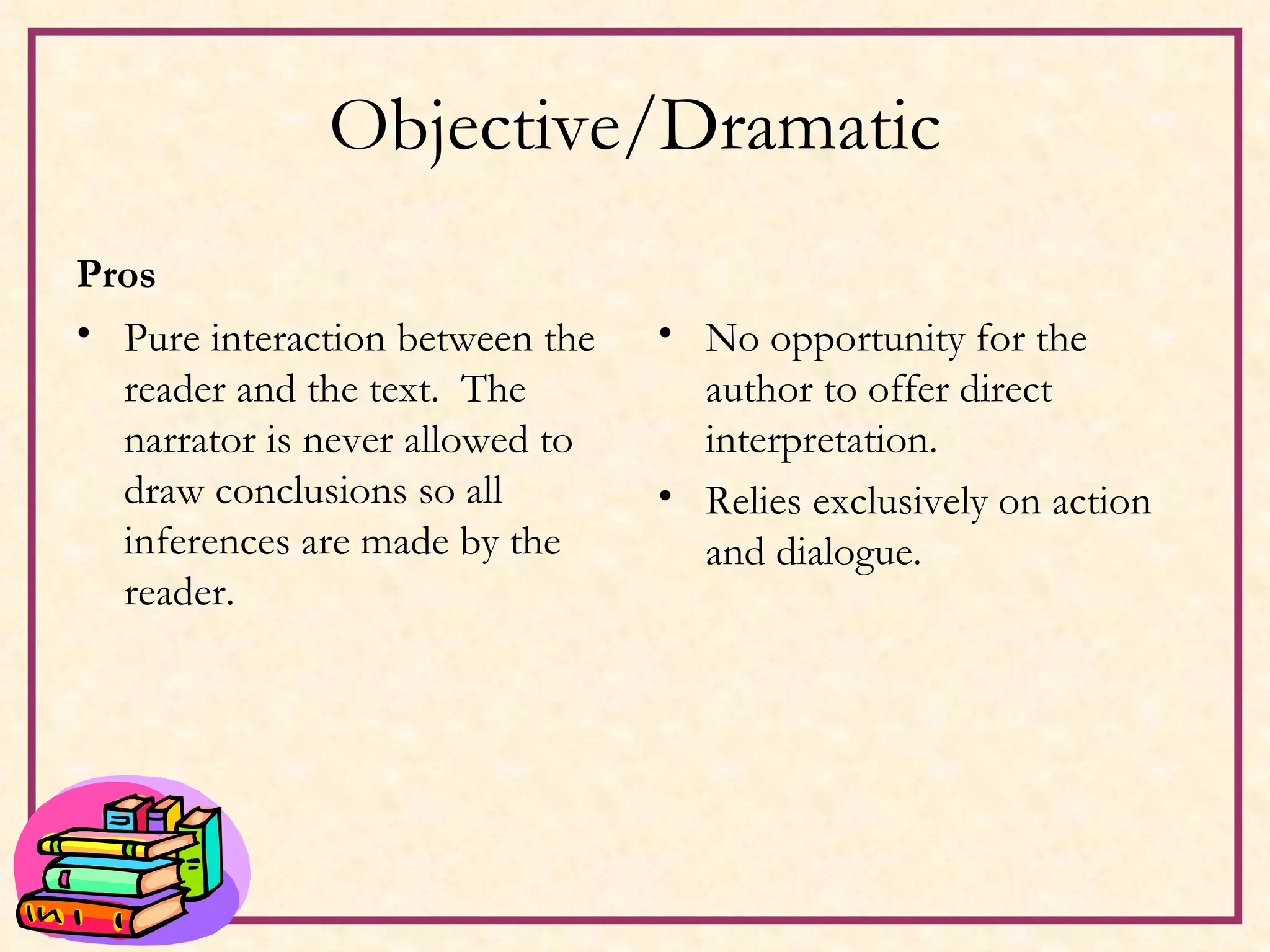 Objective/Dramatic

Pros

• Pure interaction between the reader and the text. The narrator is never allowed to draw conclusions so all inferences are made by the reader.

• No opportunity for the author to offer direct interpretation.

• Relies exclusively on action and dialogue.